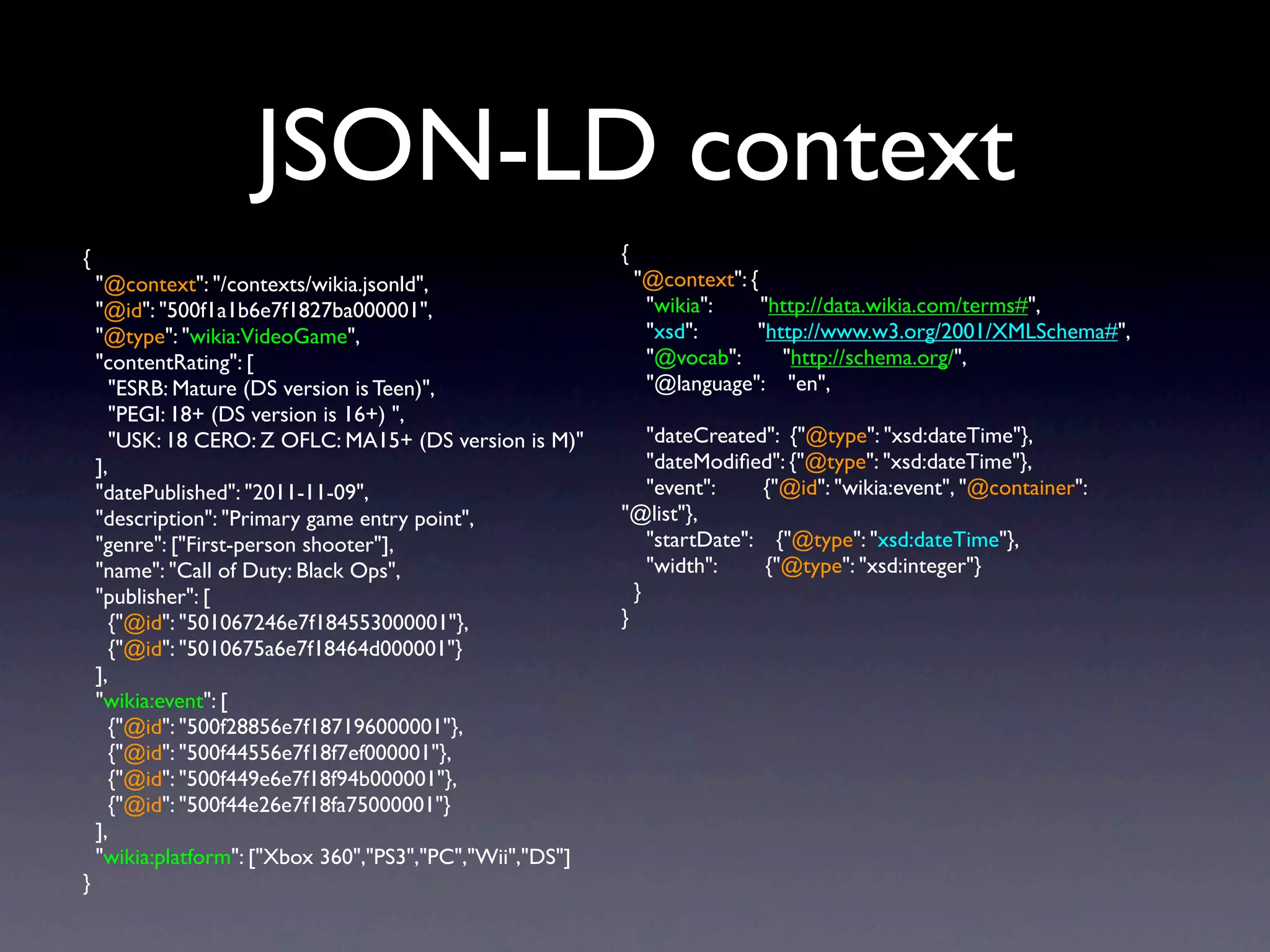 JSON-LD context

{
"@context": "/contexts/wikia.jsonld",
"@id": "500f1a1b6e7f1827ba000001",
"@type": "wikia:VideoGame",
"contentRating": [
"ESRB: Mature (DS version is Teen)",
"PEGI: 18+ (DS version is 16+) ",
"USK: 18 CERO: Z OFLC: MA15+ (DS version is M)"
],
"datePublished": "2011-11-09",
"description": "Primary game entry point",
"genre": ["First-person shooter"],
"name": "Call of Duty: Black Ops",
"publisher": [
{"@id": "501067246e7f184553000001"},
{"@id": "5010675a6e7f18464d000001"}
],
"wikia:event": [
{"@id": "500f28856e7f187196000001"},
{"@id": "500f44556e7f18f7ef000001"},
{"@id": "500f449e6e7f18f94b000001"},
{"@id": "500f44e26e7f18fa75000001"}
],
"wikia:platform": ["Xbox 360","PS3","PC","Wii","DS"]
}

{
"@context": {
"wikia": "http://data.wikia.com/terms#",
"xsd": "http://www.w3.org/2001/XMLSchema#",
"@vocab": "http://schema.org/",
"@language": "en",

"dateCreated": {"@type": "xsd:dateTime"},
"dateModified": {"@type": "xsd:dateTime"},
"event": {"@id": "wikia:event", "@container": "@list"},
"startDate": {"@type": "xsd:dateTime"},
"width": {"@type": "xsd:integer"}
}
}